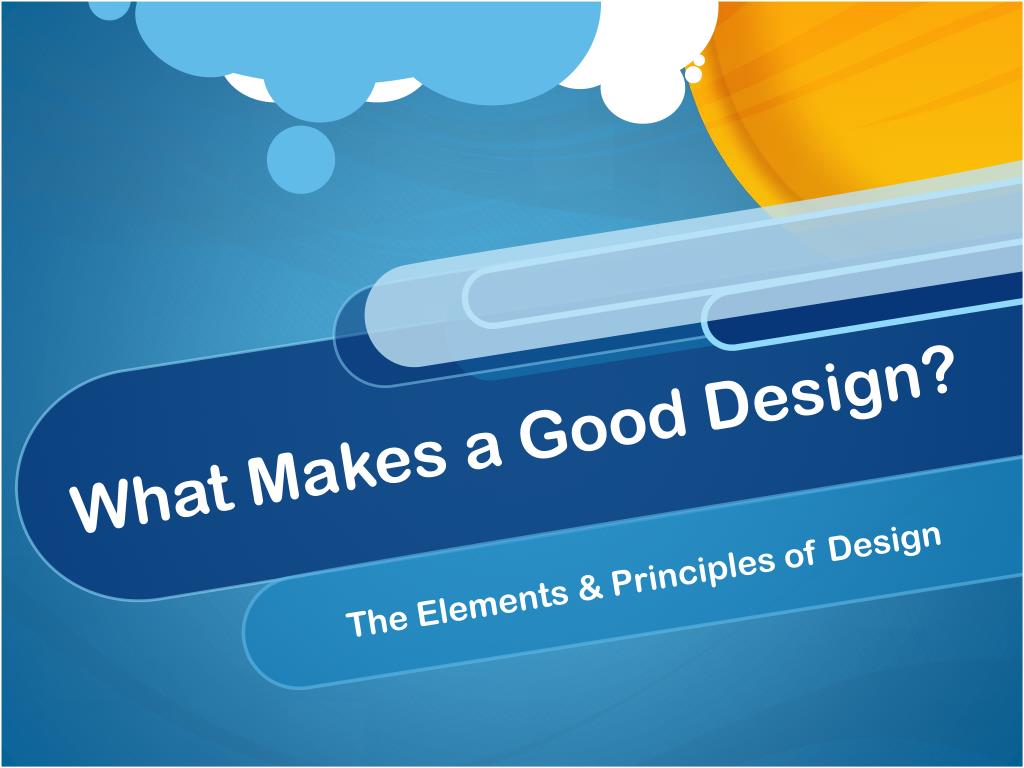 What Makes a Good Design?

The Elements & Principles of Design